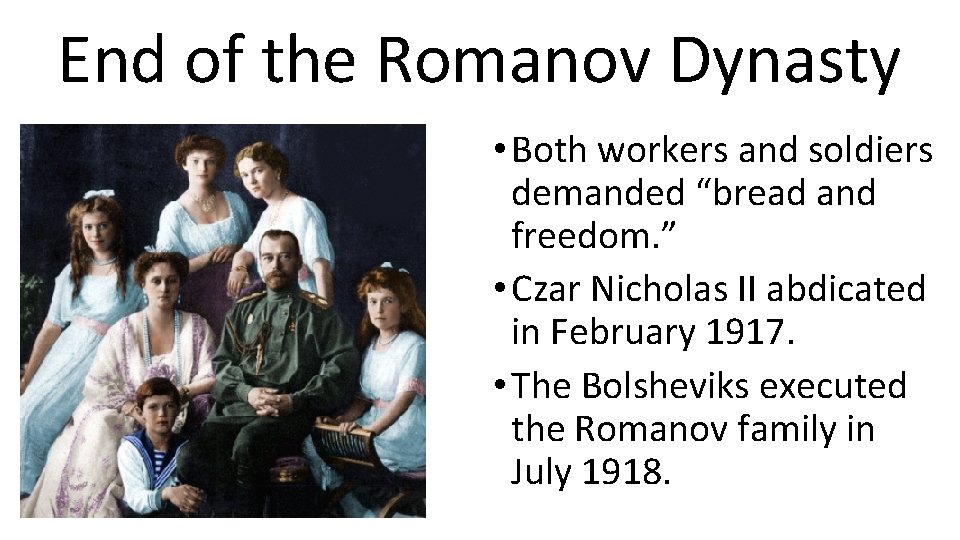 End of the Romanov Dynasty

• Both workers and soldiers demanded “bread and freedom.”

• Czar Nicholas II abdicated in February 1917.

• The Bolsheviks executed the Romanov family in July 1918.